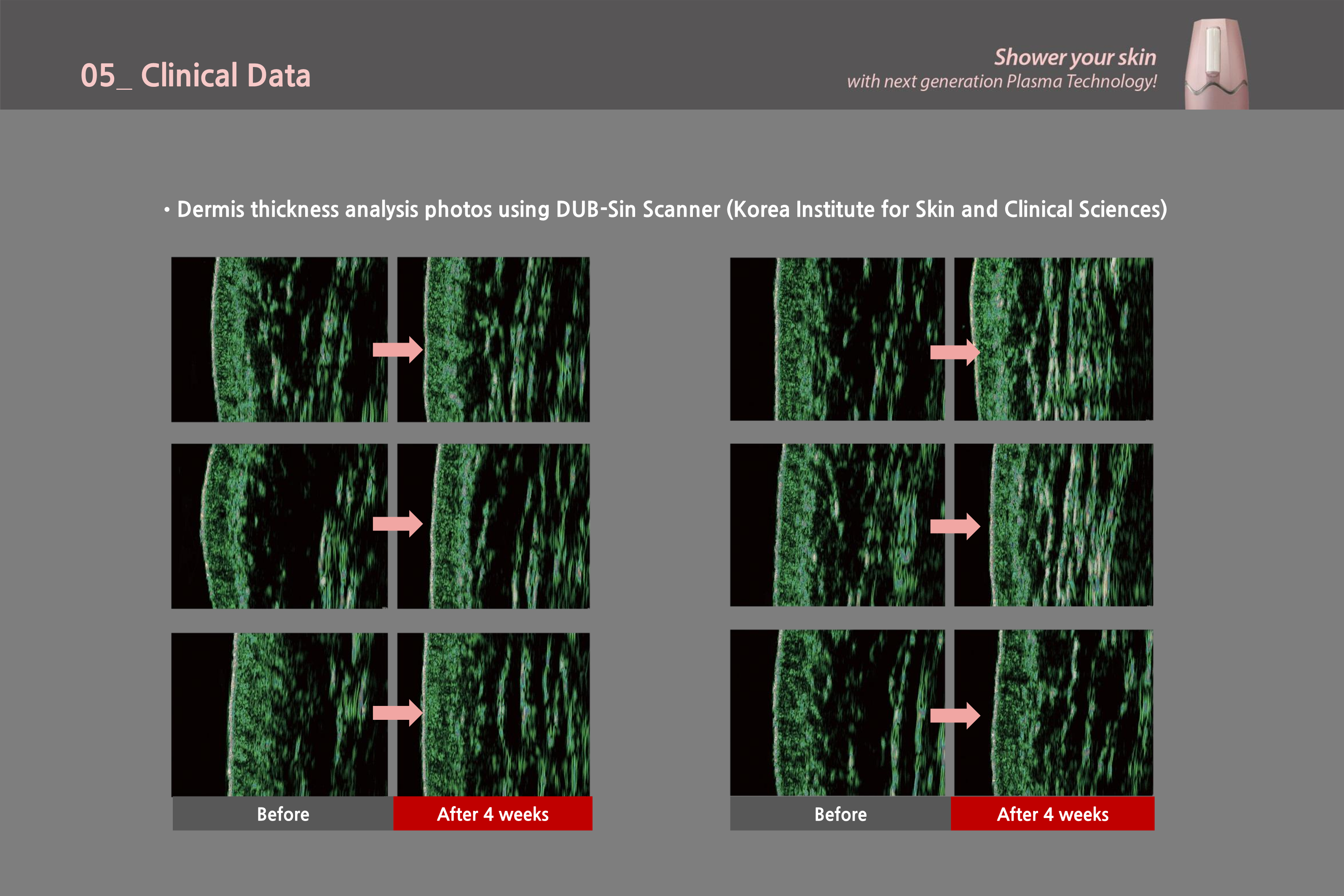 05_ Clinical Data

Shower your skin
with next generation Plasma Technology!

• Dermis thickness analysis photos using DUB-Sin Scanner (Korea Institute for Skin and Clinical Sciences)

Before

After 4 weeks

Before

After 4 weeks